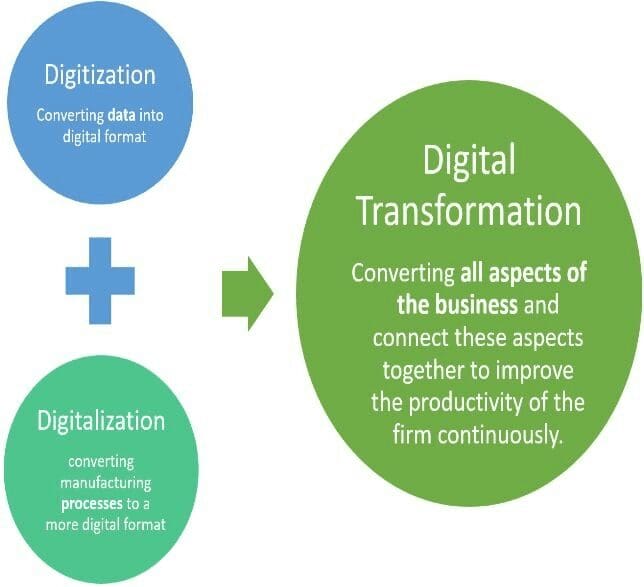 Digitization

Converting data into digital format

Digitalization

converting manufacturing processes to a more digital format

Digital Transformation

Converting all aspects of the business and connect these aspects together to improve the productivity of the firm continuously.